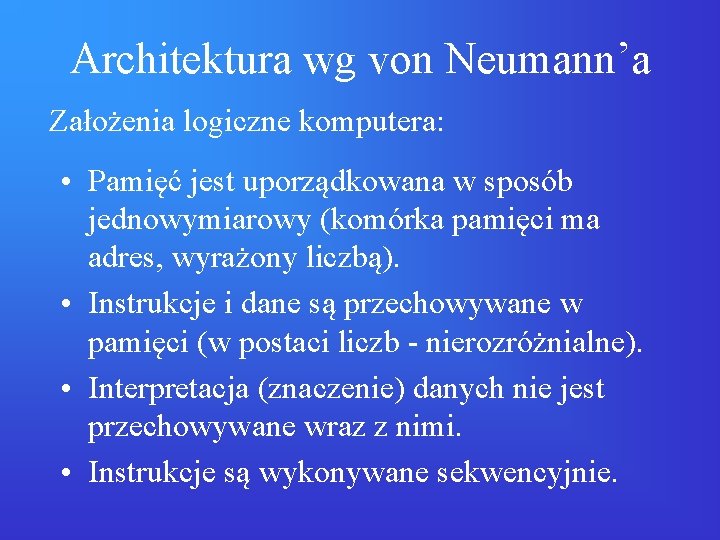 Architektura wg von Neumann’a

Założenia logiczne komputera:

• Pamięć jest uporządkowana w sposób jednowymiarowy (komórka pamięci ma adres, wyrażony liczbą).
• Instrukcje i dane są przechowywane w pamięci (w postaci liczb - nierozróżnialne).
• Interpretacja (znaczenie) danych nie jest przechowywane wraz z nimi.
• Instrukcje są wykonywane sekwencyjnie.